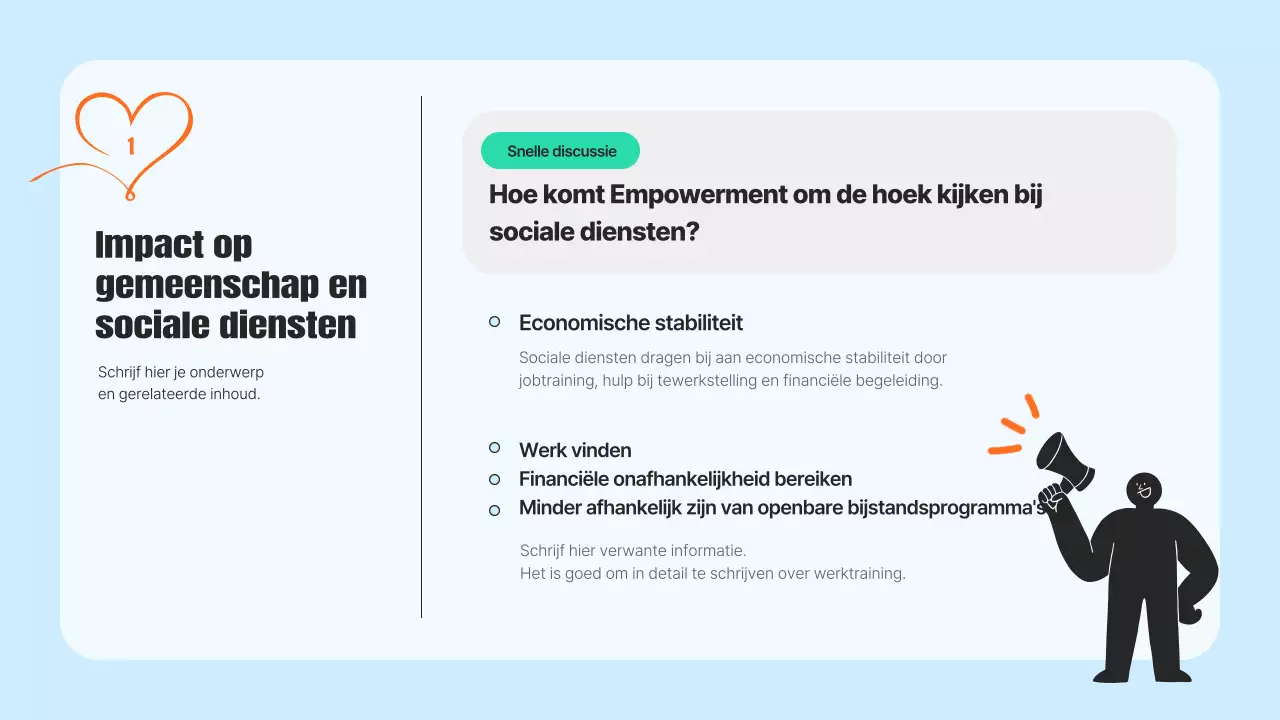 1

Impact op gemeenschap en sociale diensten

Schrijf hier je onderwerp en gerelateerde inhoud.

Snelle discussie

Hoe komt Empowerment om de hoek kijken bij sociale diensten?

Economische stabiliteit

Sociale diensten dragen bij aan economische stabiliteit door jobtraining, hulp bij tewerkstelling en financiële begeleiding.

Werk vinden
Financiële onafhankelijkheid bereiken
Minder afhankelijk zijn van openbare bijstandsprogramma's

Schrijf hier verwante informatie.
Het is goed om in detail te schrijven over werktraining.